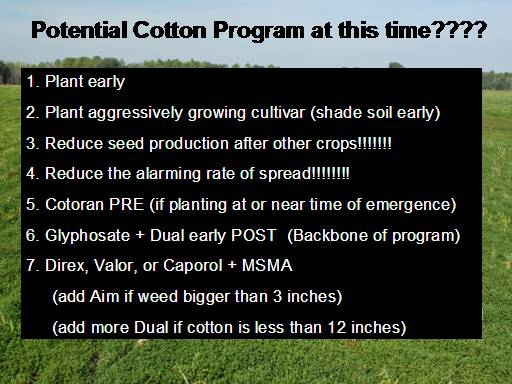 Potential Cotton Program at this time????

1. Plant early

2. Plant aggressively growing cultivar (shade soil early)

3. Reduce seed production after other crops!!!!!!!

4. Reduce the alarming rate of spread!!!!!!!!

5. Cotoran PRE (if planting at or near time of emergence)

6. Glyphosate + Dual early POST (Backbone of program)

7. Direx, Valor, or Caporol + MSMA

(add Aim if weed bigger than 3 inches)

(add more Dual if cotton is less than 12 inches)